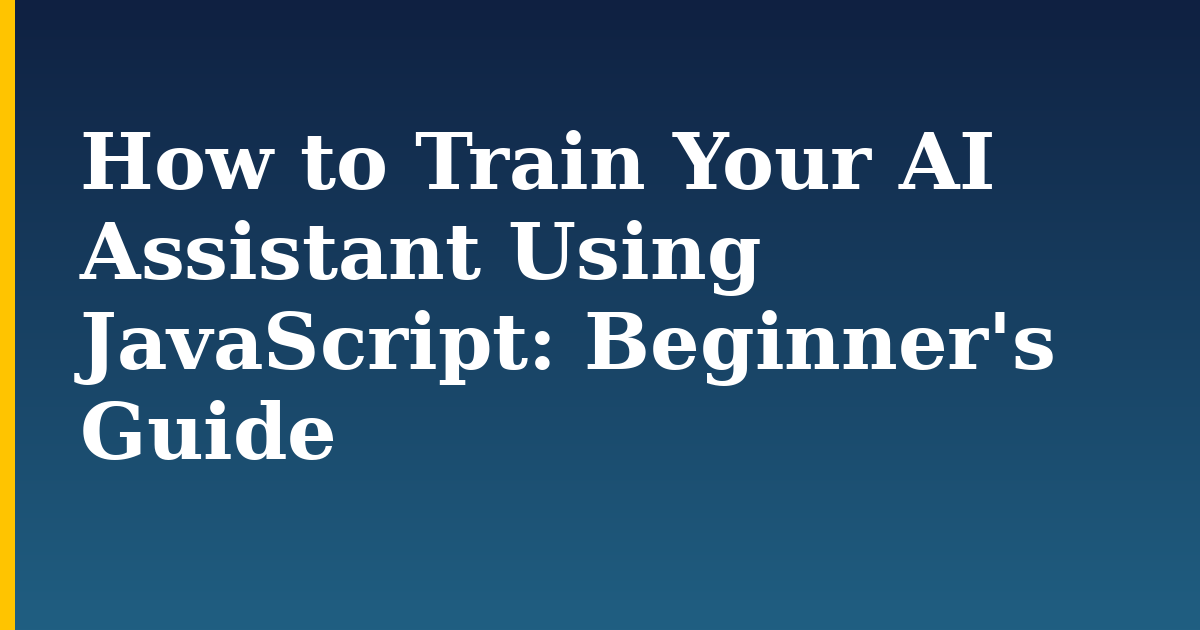 How to Train Your AI Assistant Using JavaScript: Beginner's Guide